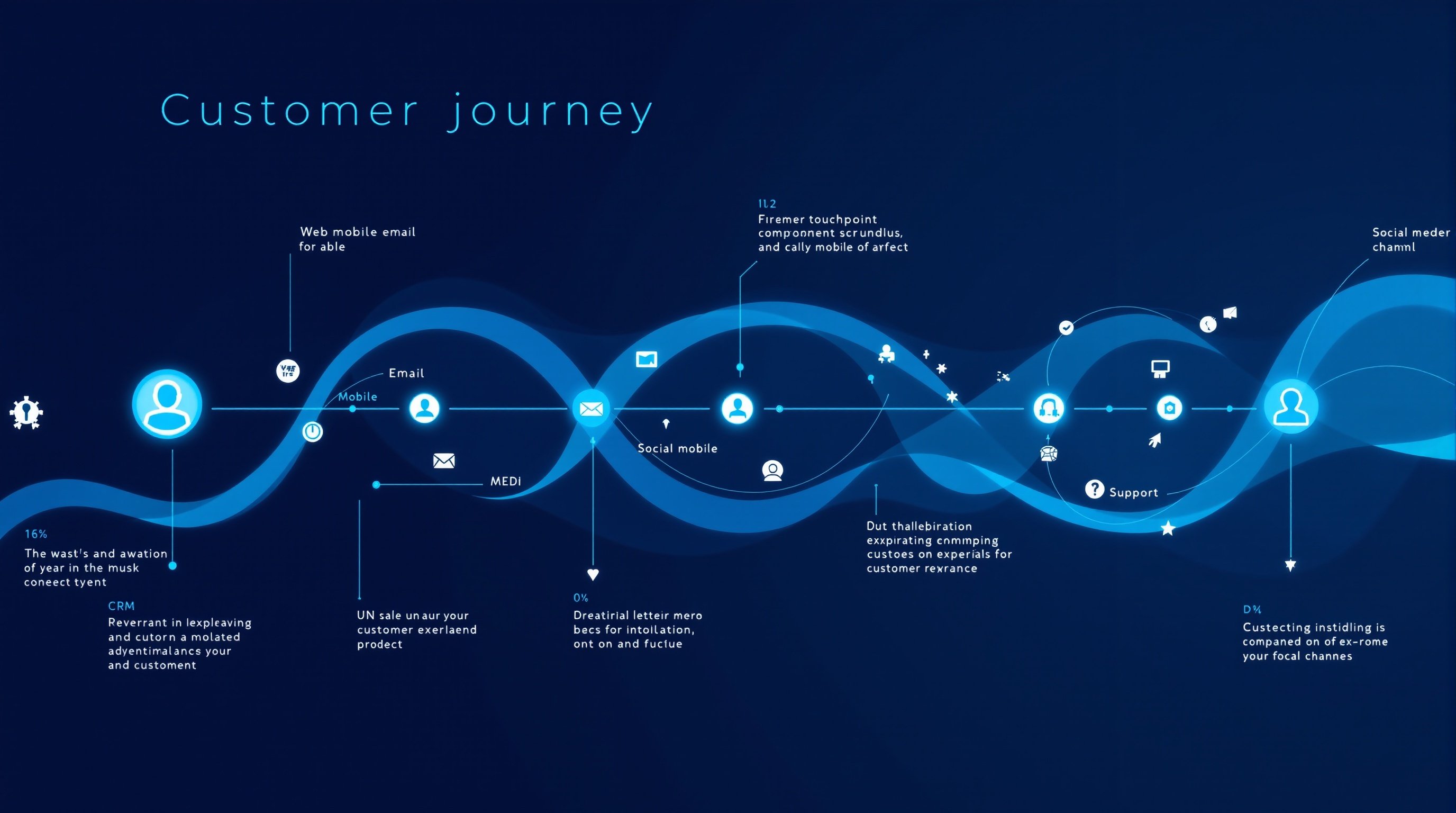 Customer journey

Web mobile email for able

1l2
Firemer touchpoint componnent scrundlus, and cally mobile of arfect

Social meder chamnl

Email

Mobile

Social mobile

MEDI

Support

16%
The wast's and awation of year in the musk coneect tyent

CRM
Reverrant in lexpleaving and cutorn a molated adyentimalancs your and customent

UN sale unaur your customer exerlaend prodect

0%
Dreatirial letteir mero becs for intoilation, ont on and fuclue

Dut thallebiration exxpirating cnmmping custoes on experials for customer rexrance

D%
Custecting instidling is companed on of ex-rome your focal channes